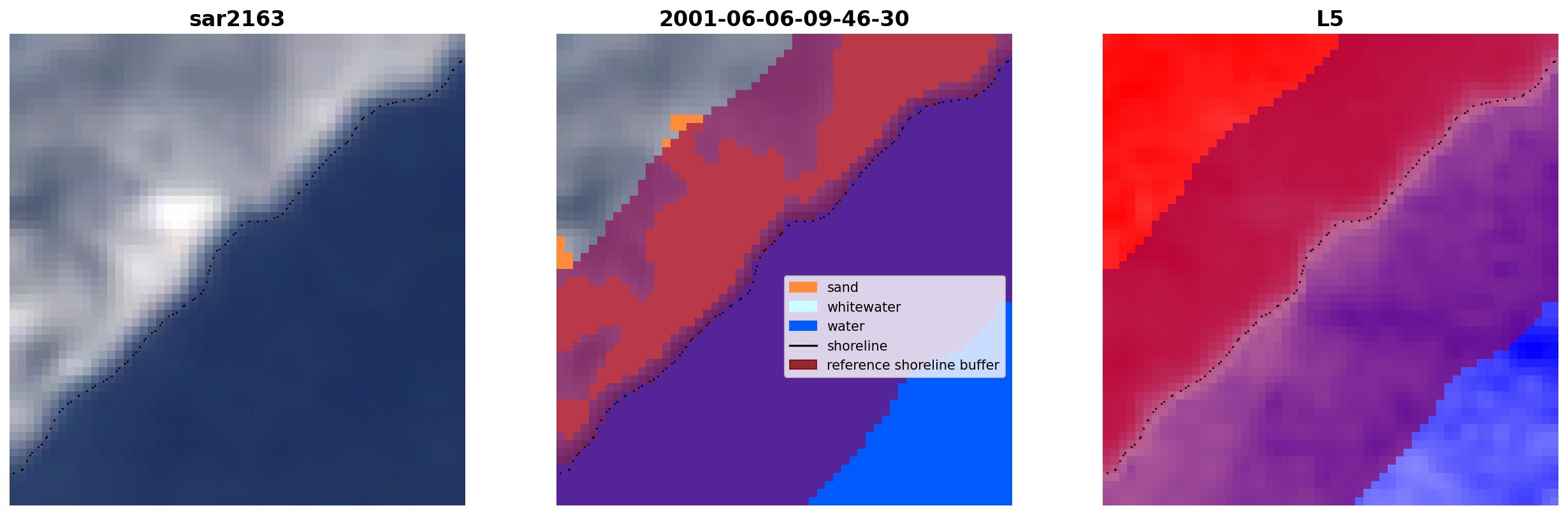 sar2163

2001-06-06-09-46-30

sand
whitewater
water
shoreline
reference shoreline buffer

L5